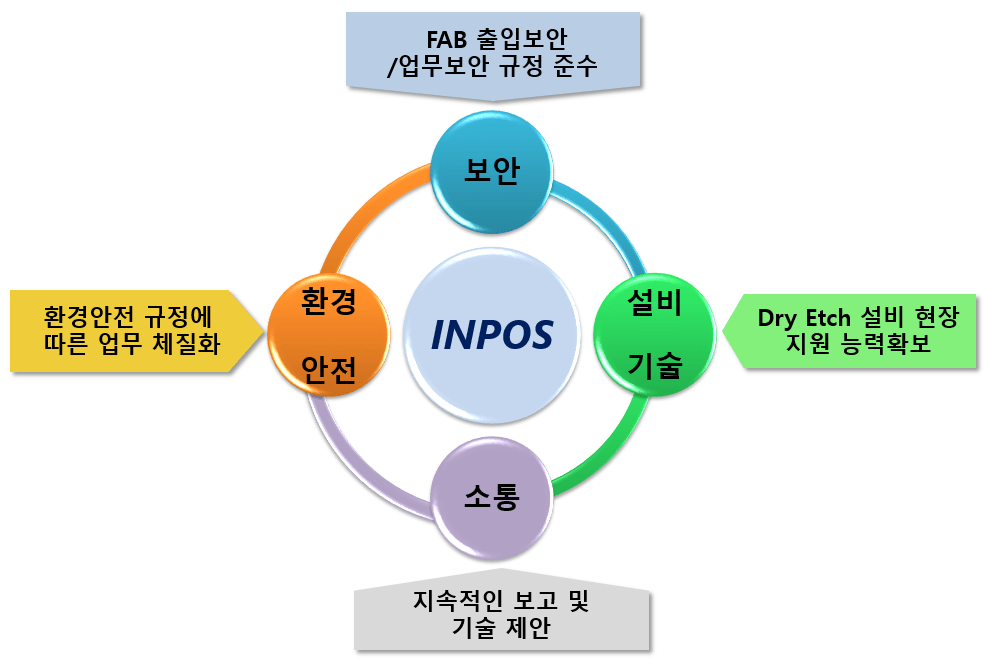 FAB 출입보안
/업무보안 규정 준수

보안

환경안전 규정에
따른 업무 체질화

환경
안전

INPOS

설비
기술

Dry Etch 설비 현장
지원 능력확보

소통

지속적인 보고 및
기술 제안